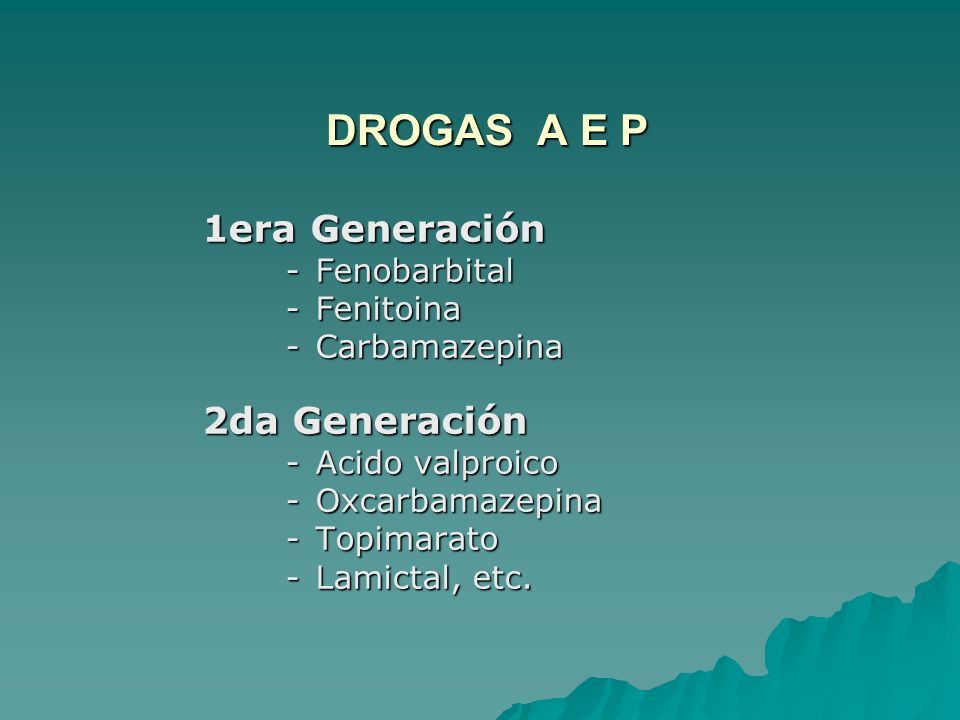 DROGAS A E P

1era Generación
- Fenobarbital
- Fenitoina
- Carbamazepina

2da Generación
- Acido valproico
- Oxcarbamazepina
- Topimarato
- Lamictal, etc.